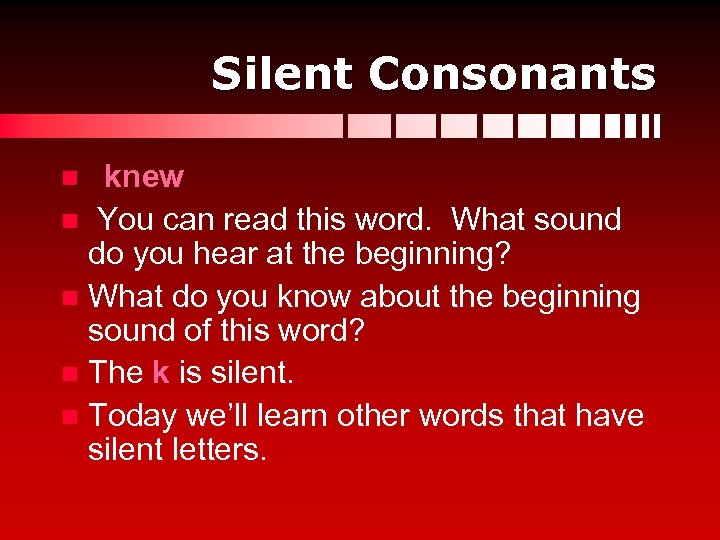 Silent Consonants

- knew
- You can read this word. What sound do you hear at the beginning?
- What do you know about the beginning sound of this word?
- The k is silent.
- Today we'll learn other words that have silent letters.